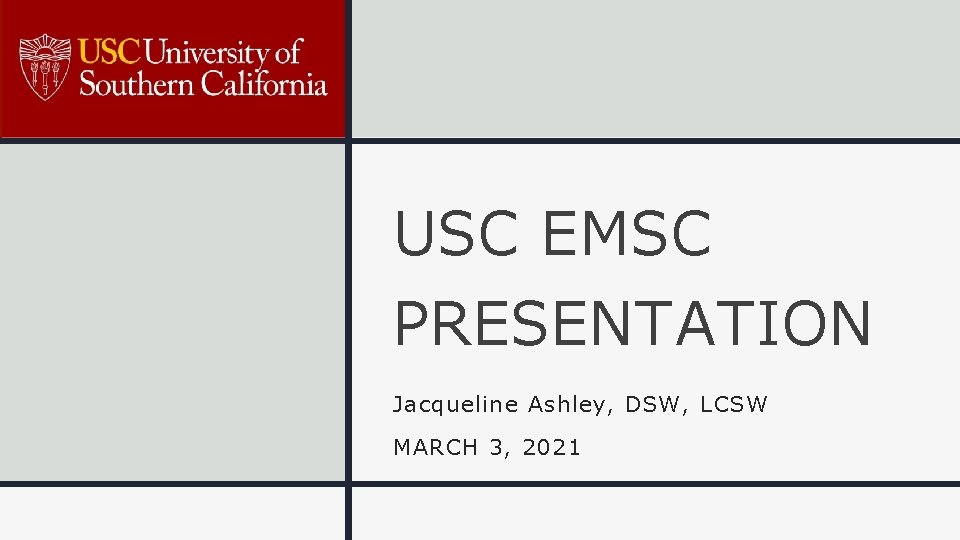 USC University of Southern California

USC EMSC PRESENTATION

Jacqueline Ashley, DSW, LCSW

MARCH 3, 2021